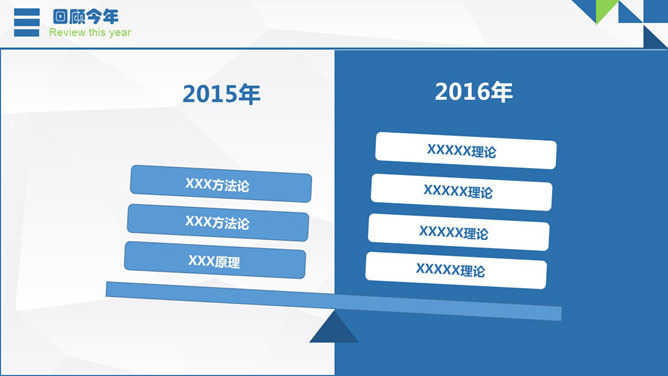 回顾今年
Review this year

2015年

XXX方法论

XXX方法论

XXX原理

2016年

XXXXX理论

XXXXX理论

XXXXX理论

XXXXX理论